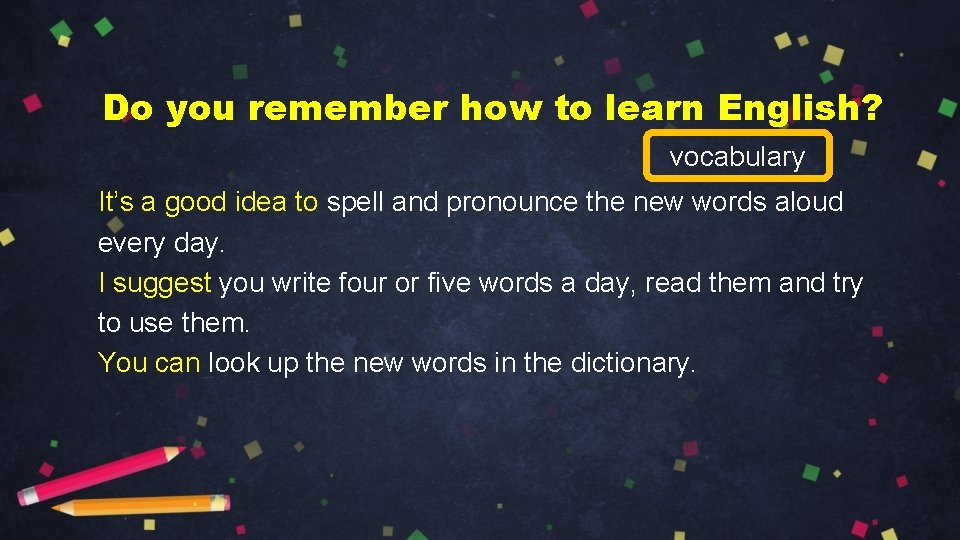 Do you remember how to learn English?

vocabulary

It's a good idea to spell and pronounce the new words aloud every day.
I suggest you write four or five words a day, read them and try to use them.
You can look up the new words in the dictionary.